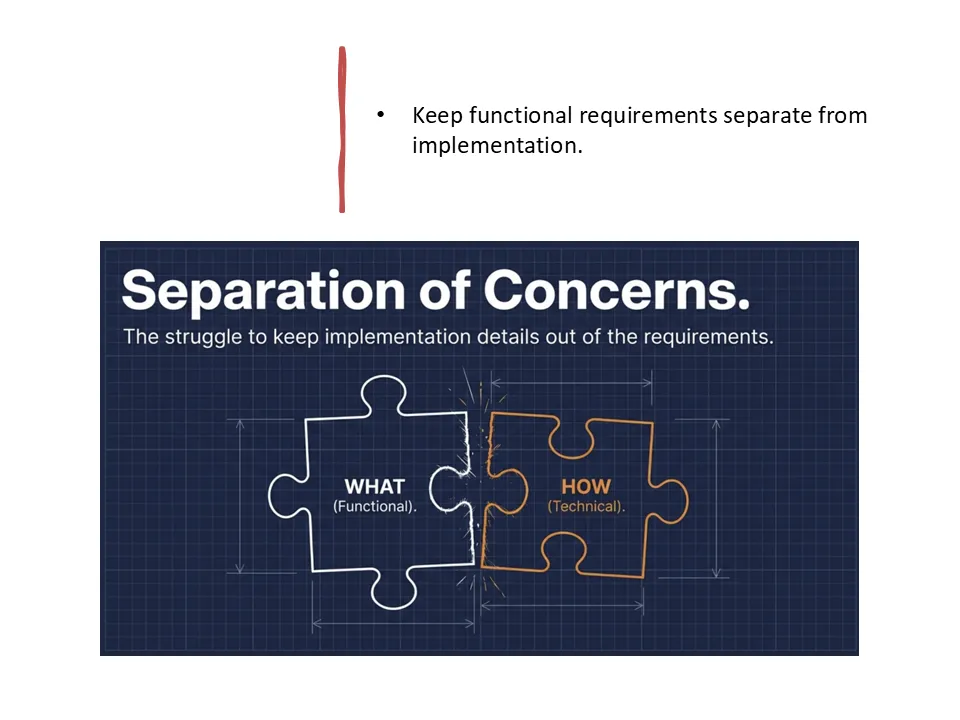 • Keep functional requirements separate from implementation.

Separation of Concerns.

The struggle to keep implementation details out of the requirements.

WHAT
(Functional).

HOW
(Technical).